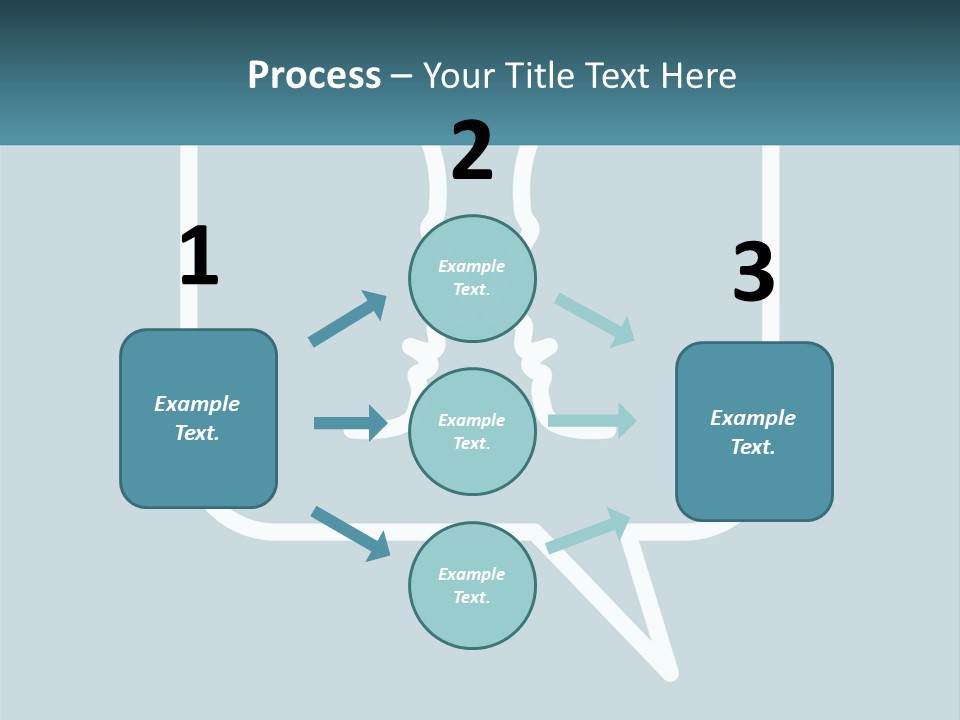 Process – Your Title Text Here

1

Example Text.

2

Example Text.

Example Text.

Example Text.

3

Example Text.